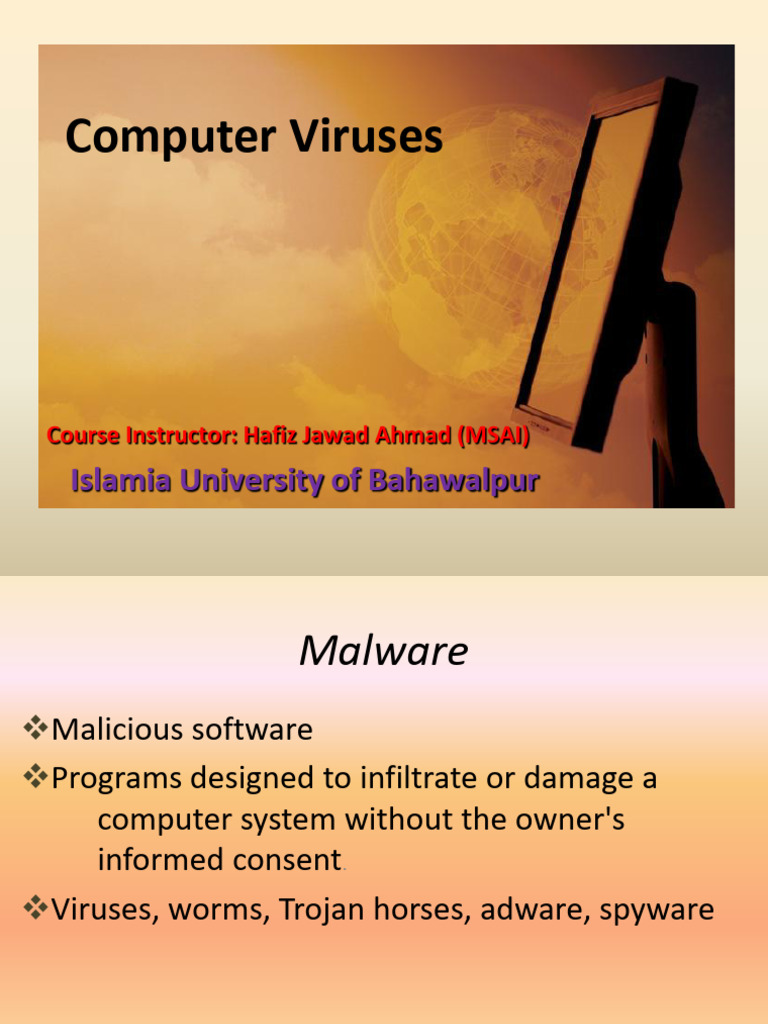 Computer Viruses

Course Instructor: Hafiz Jawad Ahmad (MSAI)

Islamia University of Bahawalpur

Malware

❖Malicious software

❖Programs designed to infiltrate or damage a computer system without the owner's informed consent.

❖Viruses, worms, Trojan horses, adware, spyware